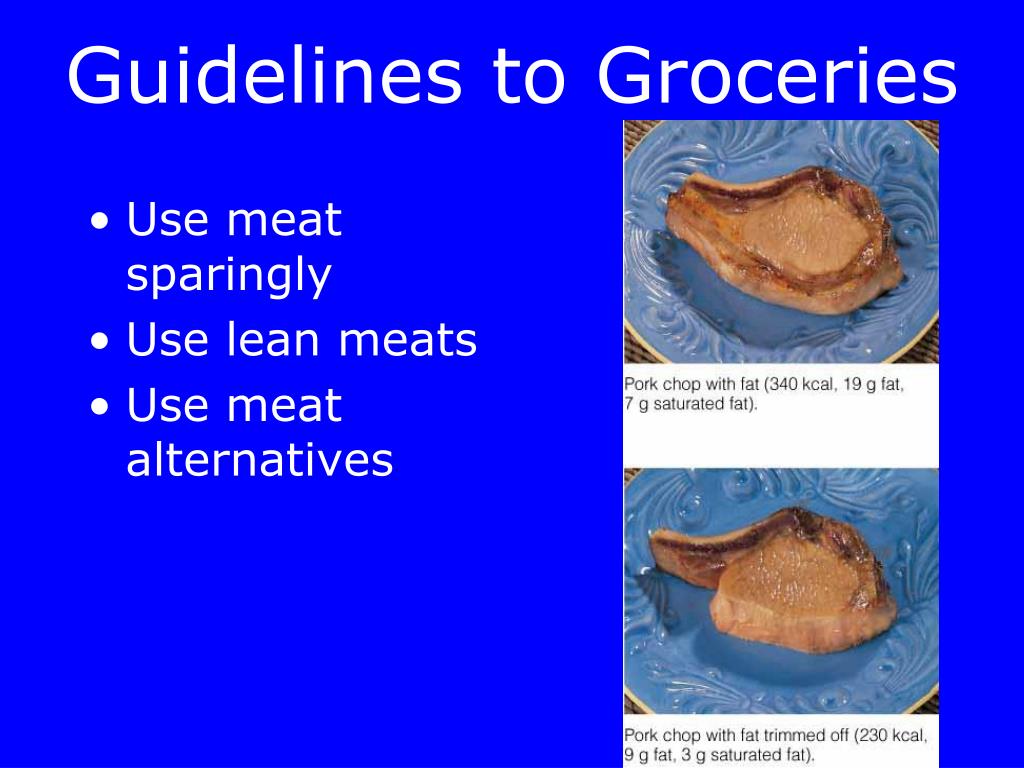 Guidelines to Groceries

• Use meat sparingly
• Use lean meats
• Use meat alternatives

Pork chop with fat (340 kcal, 19 g fat, 7 g saturated fat).

Pork chop with fat trimmed off (230 kcal, 9 g fat, 3 g saturated fat).